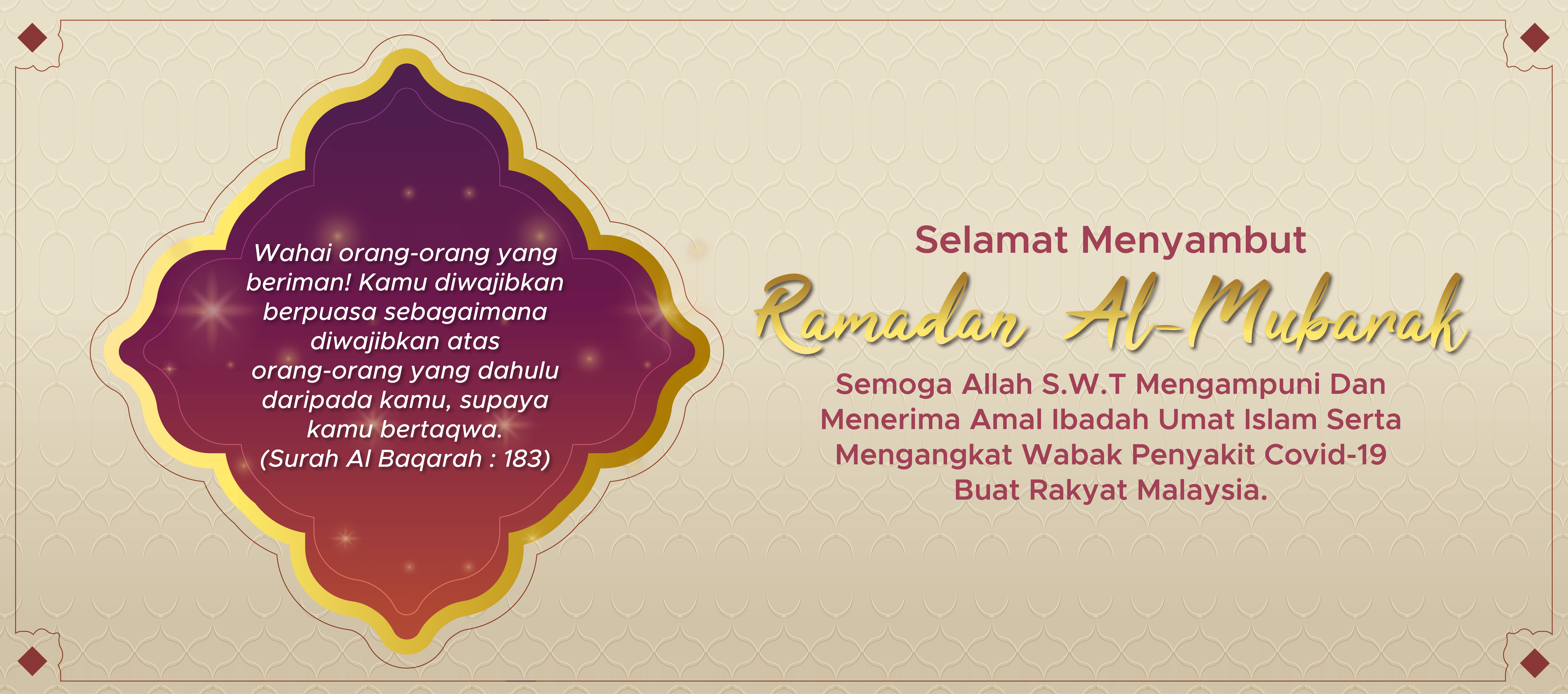 Wahai orang-orang yang beriman! Kamu diwajibkan berpuasa sebagaimana diwajibkan atas orang-orang yang dahulu daripada kamu, supaya kamu bertaqwa.
(Surah Al Baqarah : 183)

Selamat Menyambut
Ramadan Al-Mubarak
Semoga Allah S.W.T Mengampuni Dan Menerima Amal Ibadah Umat Islam Serta Mengangkat Wabak Penyakit Covid-19 Buat Rakyat Malaysia.